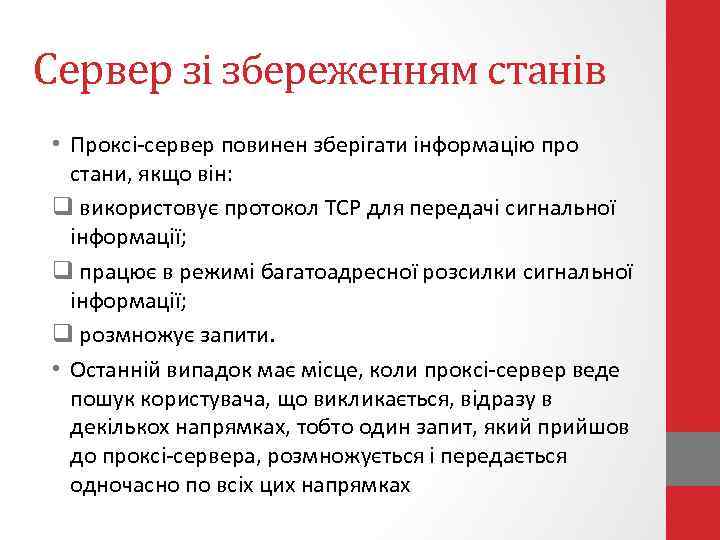 Сервер зі збереженням станів

• Проксі-сервер повинен зберігати інформацію про стани, якщо він:

❑ використовує протокол TCP для передачі сигнальної інформації;

❑ працює в режимі багатоадресної розсилки сигнальної інформації;

❑ розмножує запити.

• Останній випадок має місце, коли проксі-сервер веде пошук користувача, що викликається, відразу в декількох напрямках, тобто один запит, який прийшов до проксі-сервера, розмножується і передається одночасно по всіх цих напрямках